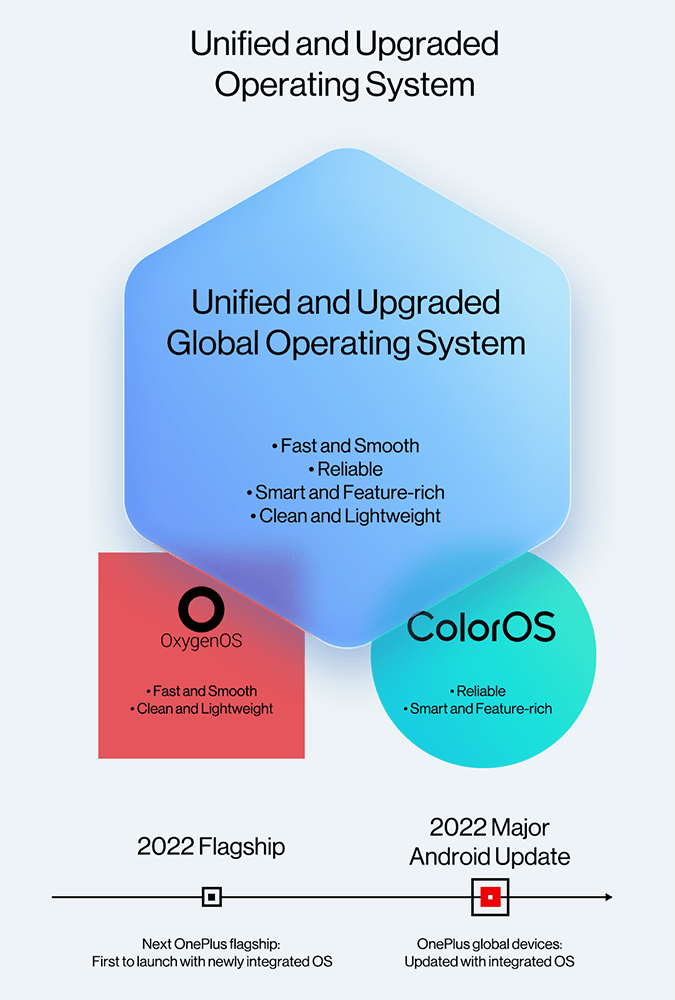 Unified and Upgraded Operating System

Unified and Upgraded Global Operating System

• Fast and Smooth
• Reliable
• Smart and Feature-rich
• Clean and Lightweight

OxygenOS

• Fast and Smooth
• Clean and Lightweight

ColorOS

• Reliable
• Smart and Feature-rich

2022 Flagship

2022 Major Android Update

Next OnePlus flagship: First to launch with newly integrated OS

OnePlus global devices: Updated with integrated OS